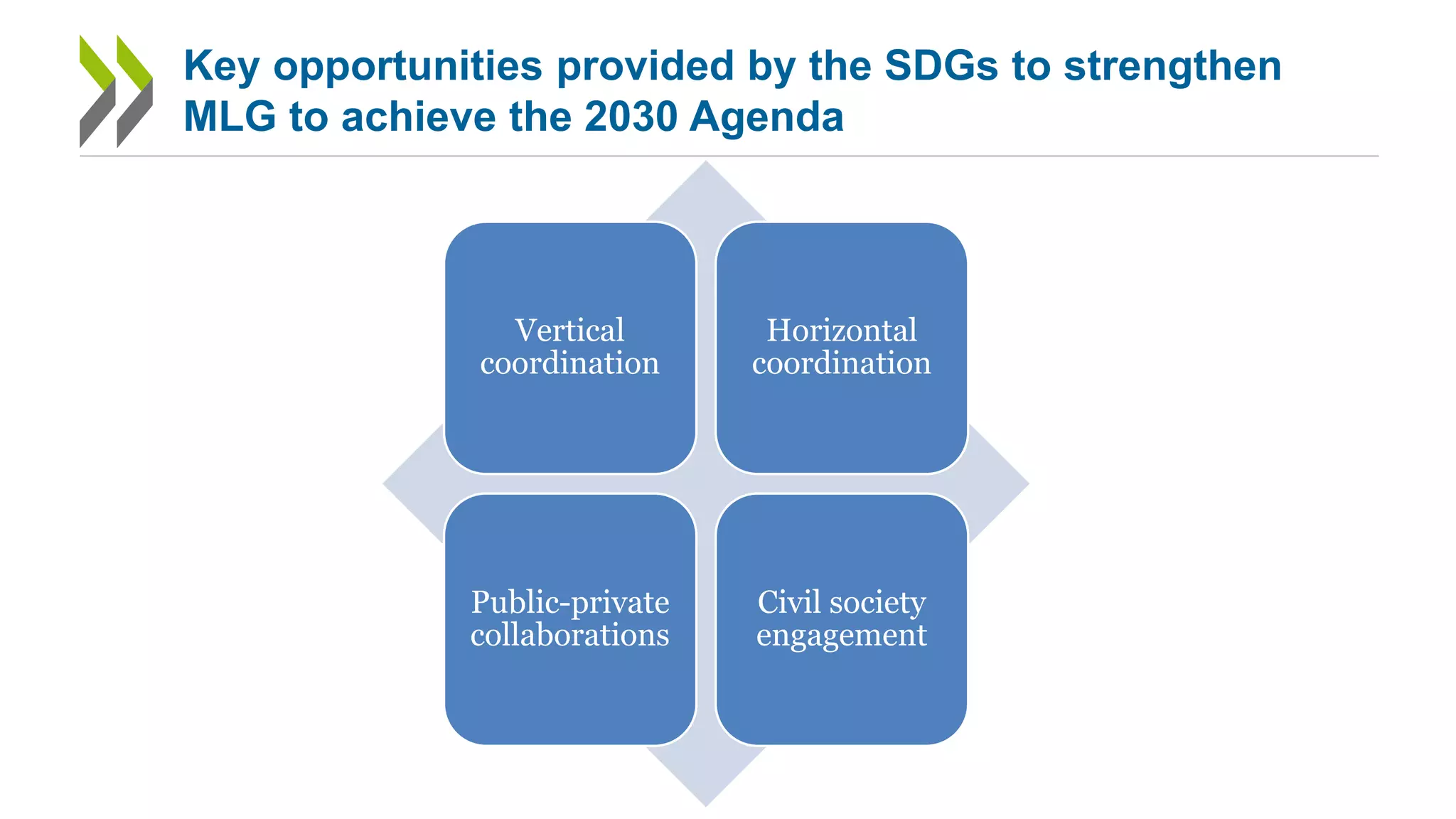 Key opportunities provided by the SDGs to strengthen MLG to achieve the 2030 Agenda

Vertical coordination

Horizontal coordination

Public-private collaborations

Civil society engagement